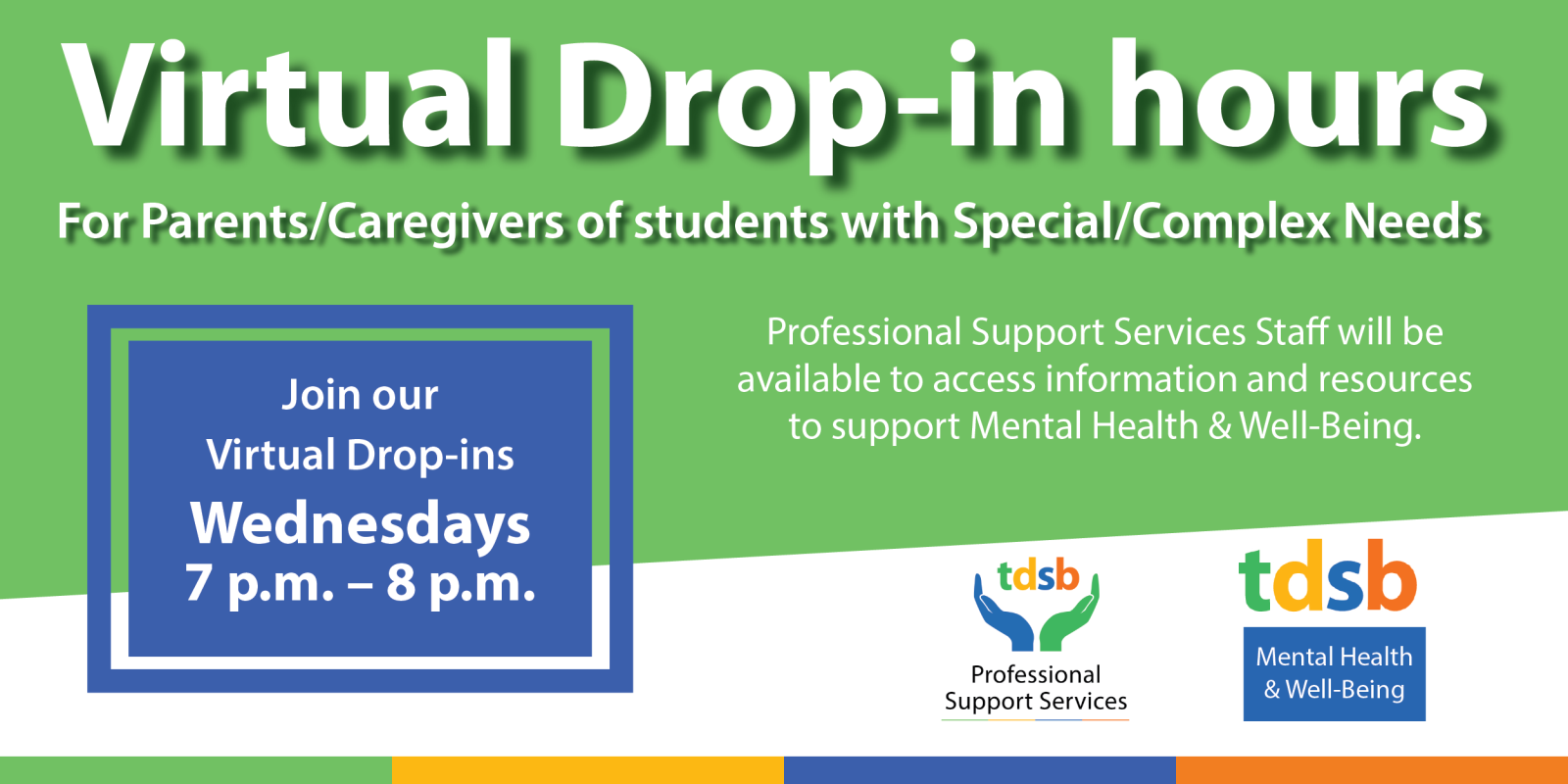 Virtual Drop-in hours

For Parents/Caregivers of students with Special/Complex Needs

Join our
Virtual Drop-ins
Wednesdays
7 p.m. – 8 p.m.

Professional Support Services Staff will be available to access information and resources to support Mental Health & Well-Being.

tdsb
Professional Support Services

tdsb
Mental Health & Well-Being